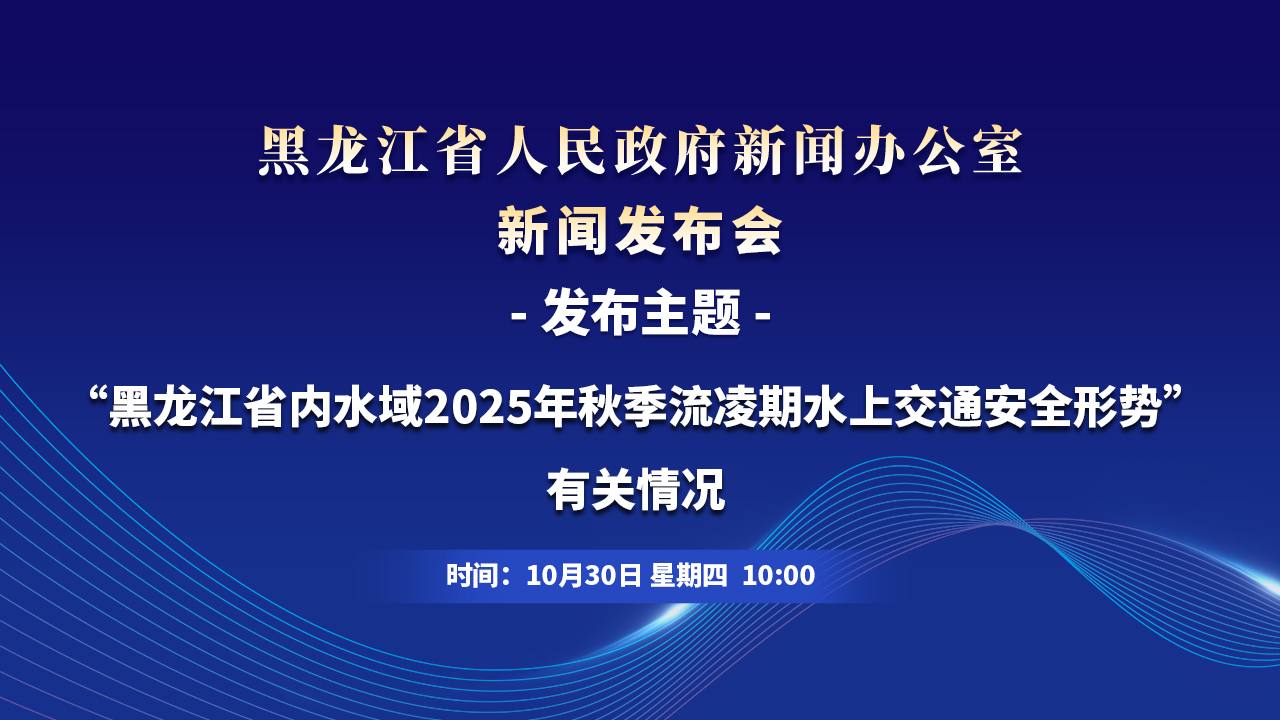 黑龙江省人民政府新闻办公室
新闻发布会

- 发布主题 -

“黑龙江省内水域2025年秋季流凌期水上交通安全形势”
有关情况

时间：10月30日 星期四 10:00